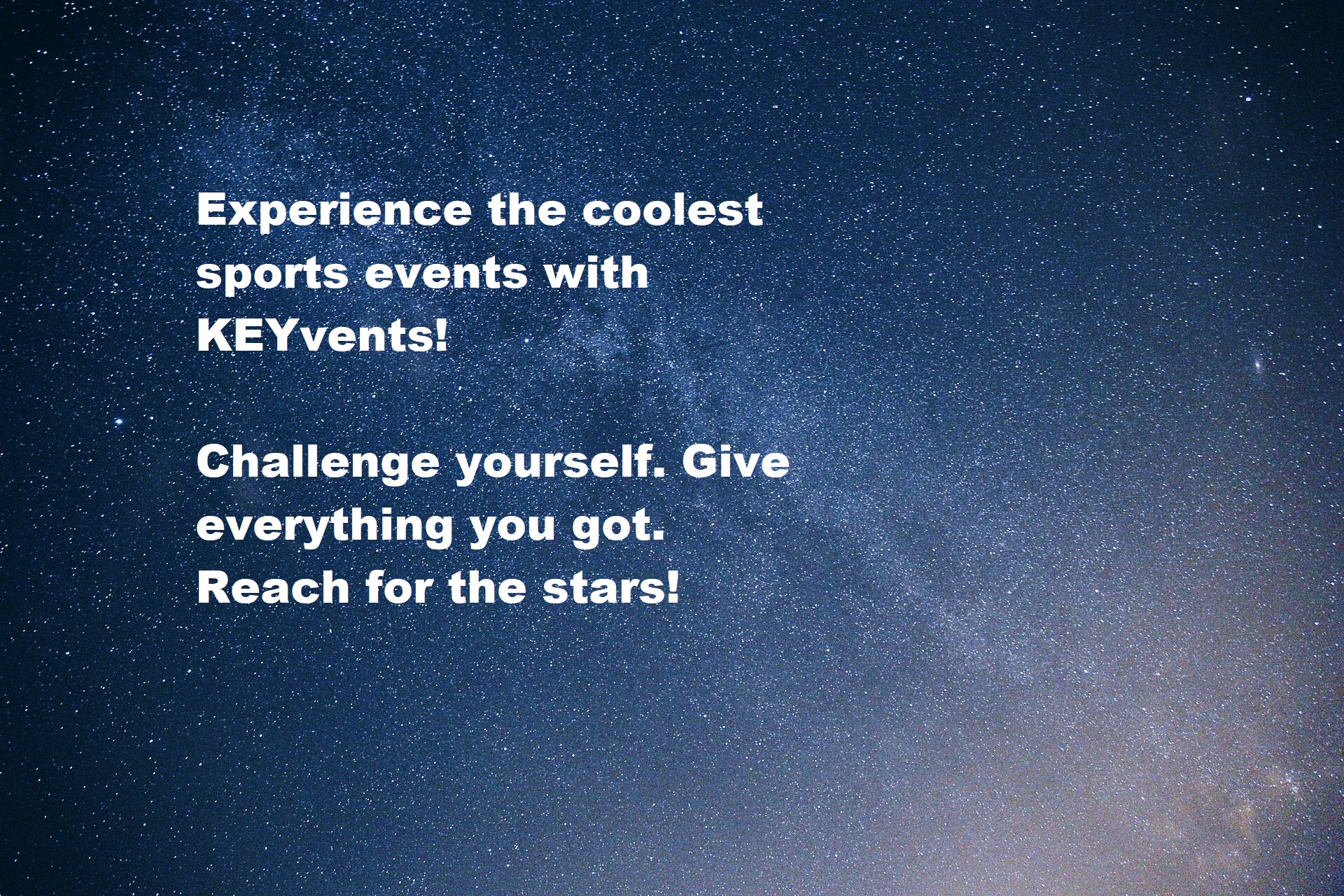 Experience the coolest sports events with KEYvents!

Challenge yourself. Give everything you got. Reach for the stars!